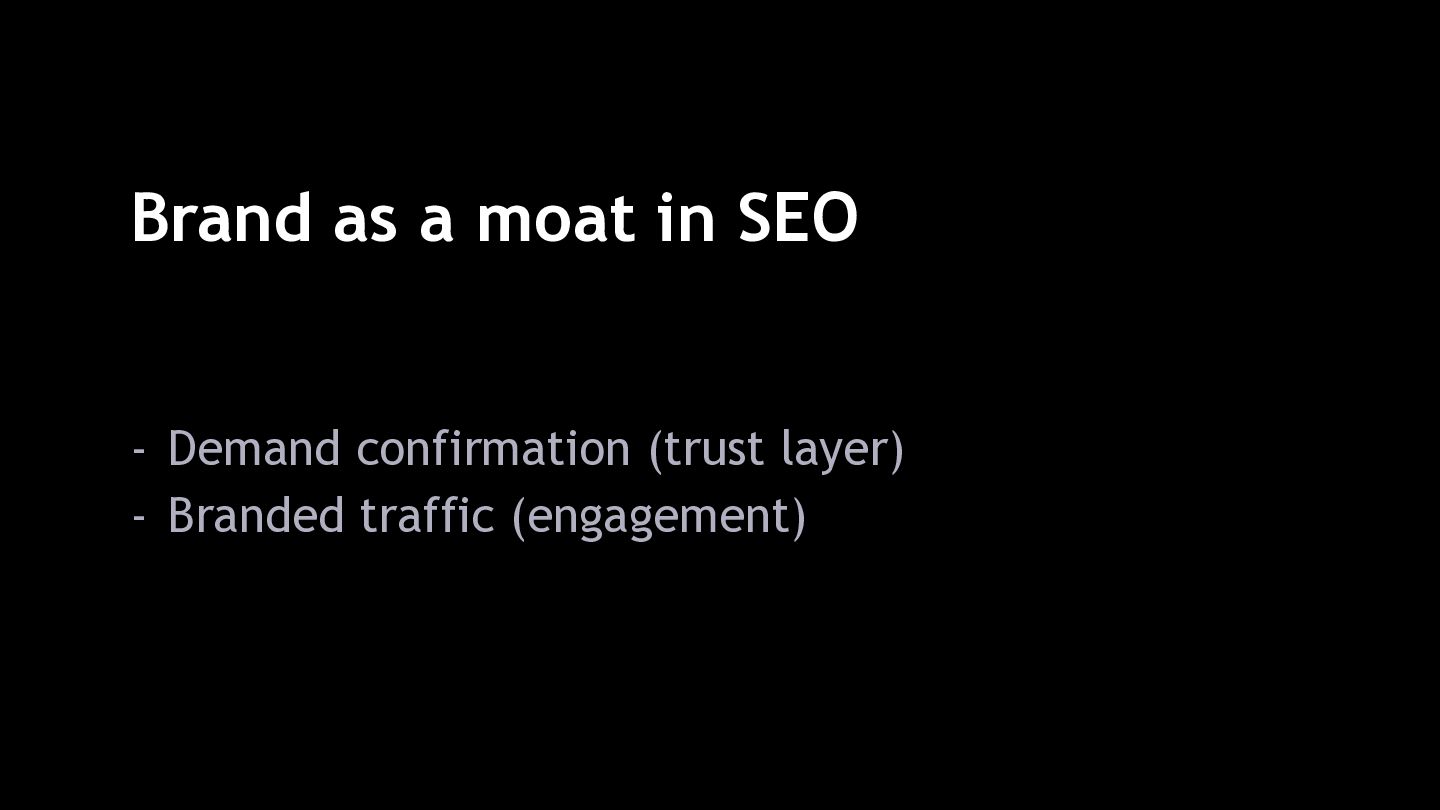 Brand as a moat in SEO

- Demand confirmation (trust layer)
- Branded traffic (engagement)